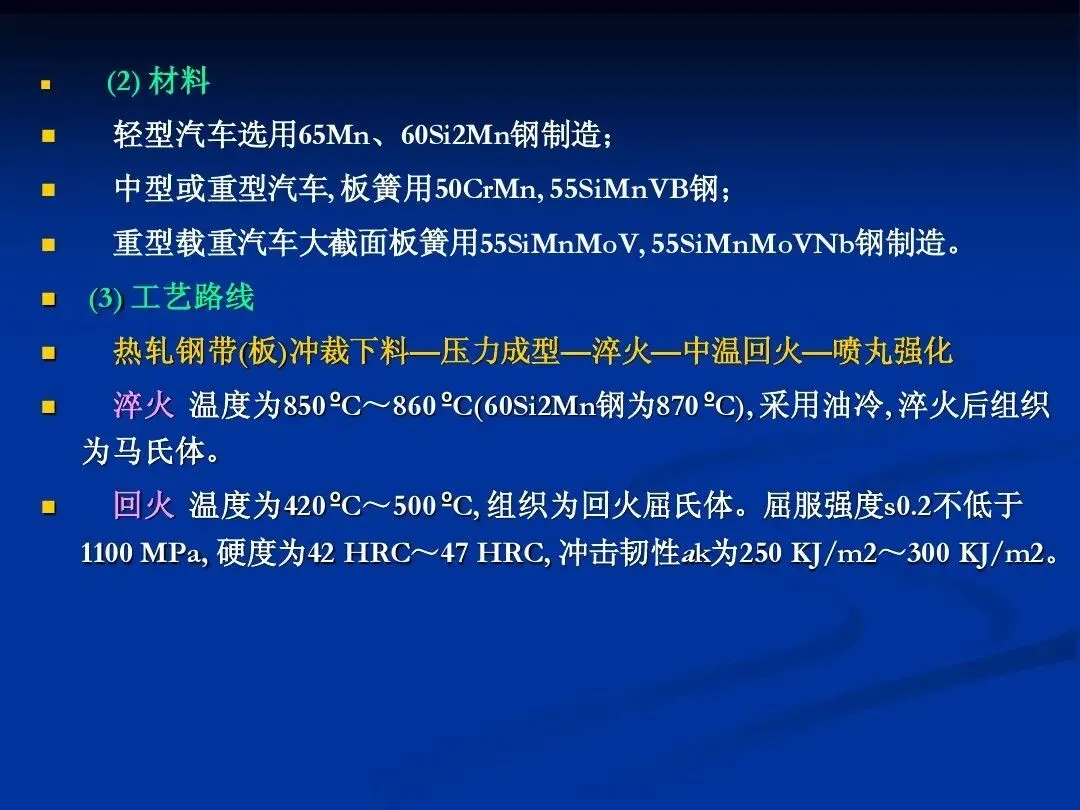 (2) 材料

轻型汽车选用65Mn、60Si2Mn钢制造；

中型或重型汽车, 板簧用50CrMn, 55SiMnVB钢；

重型载重汽车大截面板簧用55SiMnMoV, 55SiMnMoVNb钢制造。

(3) 工艺路线

热轧钢带(板)冲裁下料—压力成型—淬火—中温回火—喷丸强化

淬火 温度为850 ºC～860 ºC(60Si2Mn钢为870 ºC), 采用油冷, 淬火后组织为马氏体。

回火 温度为420 ºC～500 ºC, 组织为回火屈氏体。屈服强度s0.2不低于1100 MPa, 硬度为42 HRC～47 HRC, 冲击韧性ak为250 KJ/m2～300 KJ/m2。